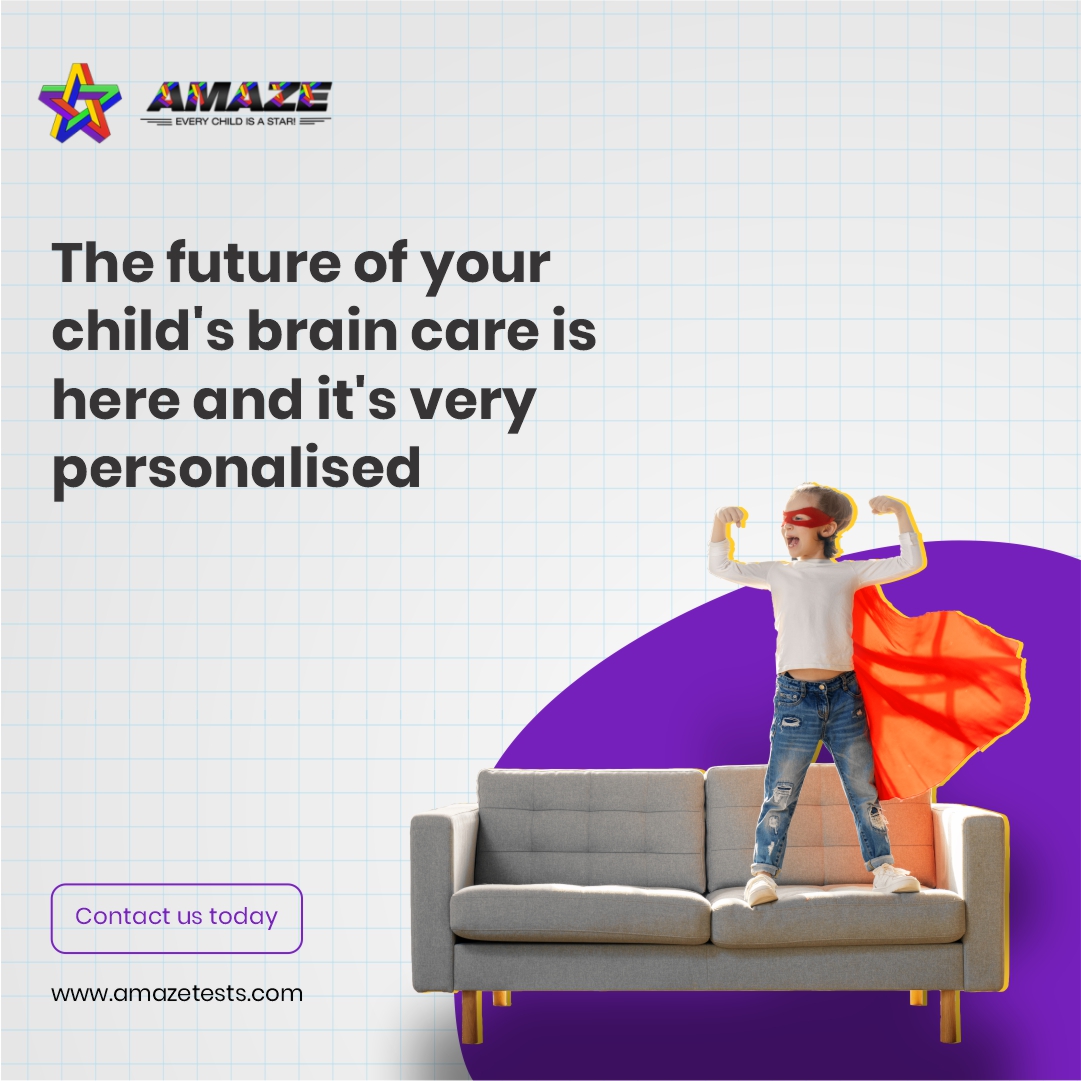 AMAZE
EVERY CHILD IS A STAR!

The future of your child's brain care is here and it's very personalised

Contact us today

www.amazetests.com